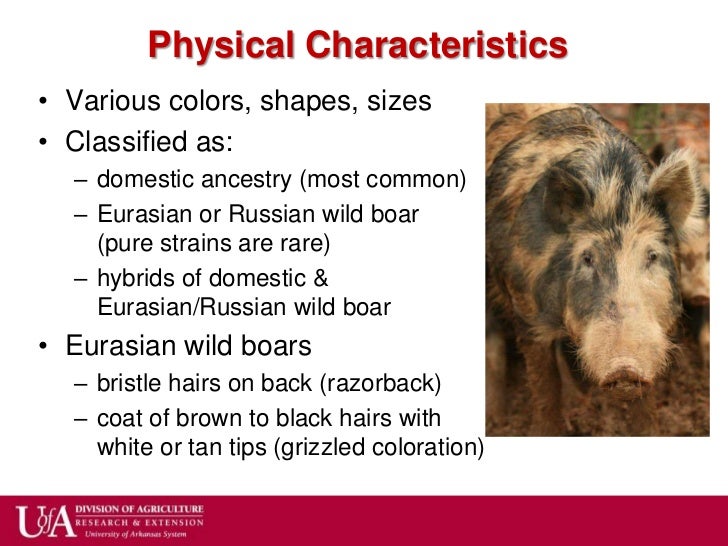 Physical Characteristics

• Various colors, shapes, sizes
• Classified as:
– domestic ancestry (most common)
– Eurasian or Russian wild boar (pure strains are rare)
– hybrids of domestic & Eurasian/Russian wild boar
• Eurasian wild boars
– bristle hairs on back (razorback)
– coat of brown to black hairs with white or tan tips (grizzled coloration)

UofA DIVISION OF AGRICULTURE
RESEARCH & EXTENSION
University of Arkansas System